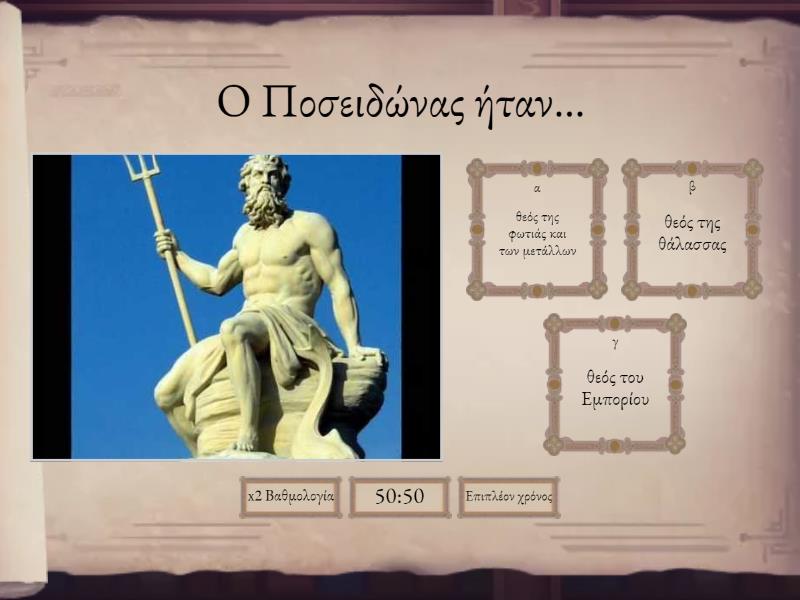 Ο Ποσειδώνας ήταν...

α

θεός της φωτιάς και των μετάλλων

β

θεός της θάλασσας

γ

θεός του Εμπορίου

x2 Βαθμολογία

50:50

Επιπλέον χρόνος